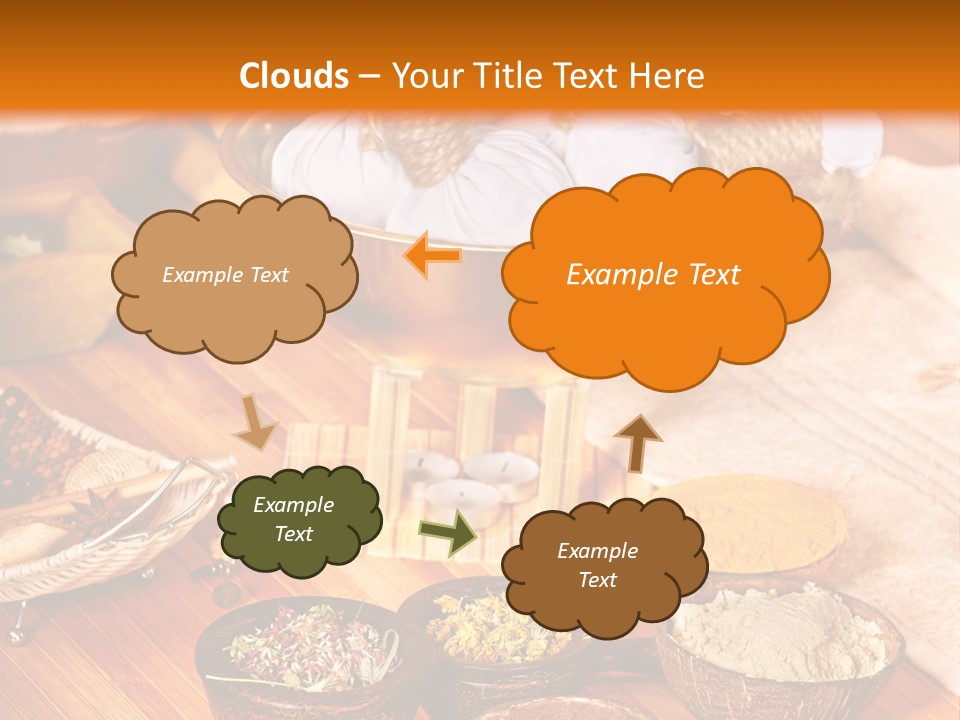 Clouds – Your Title Text Here

Example Text

Example Text

Example Text

Example Text